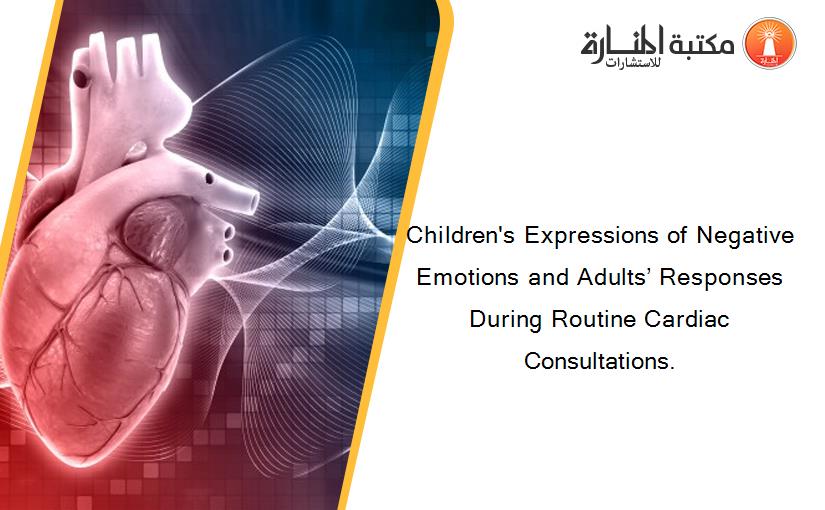 مكتبة المنارة للاستشارات

Children's Expressions of Negative Emotions and Adults’ Responses During Routine Cardiac Consultations.